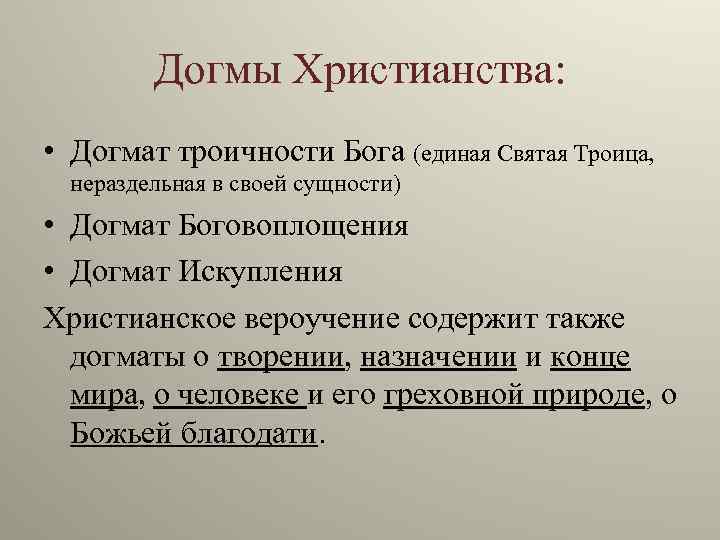 Догмы Христианства:

• Догмат троичности Бога (единая Святая Троица, нераздельная в своей сущности)
• Догмат Боговоплощения
• Догмат Искупления

Христианское вероучение содержит также догматы о творении, назначении и конце мира, о человеке и его греховной природе, о Божьей благодати.